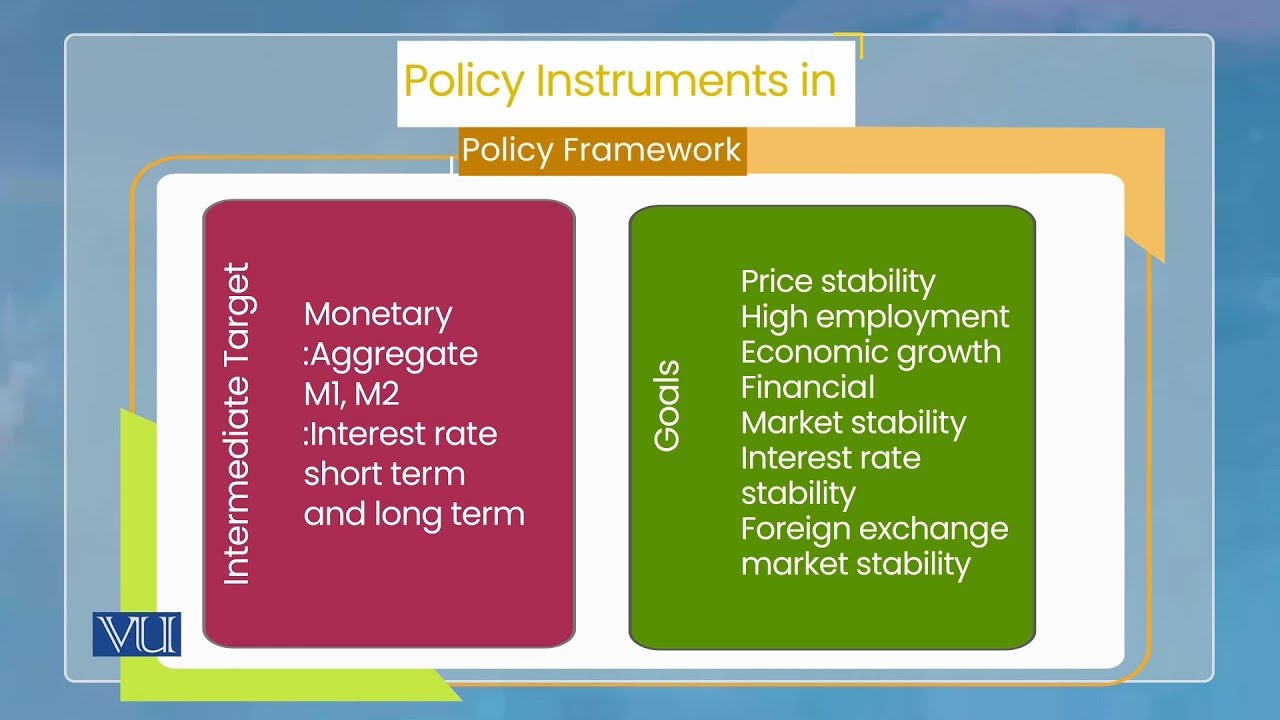 Policy Instruments in

Policy Framework

Intermediate Target

Monetary
:Aggregate
M1, M2
:Interest rate
short term
and long term

Goals

Price stability
High employment
Economic growth
Financial
Market stability
Interest rate
stability
Foreign exchange
market stability

VU